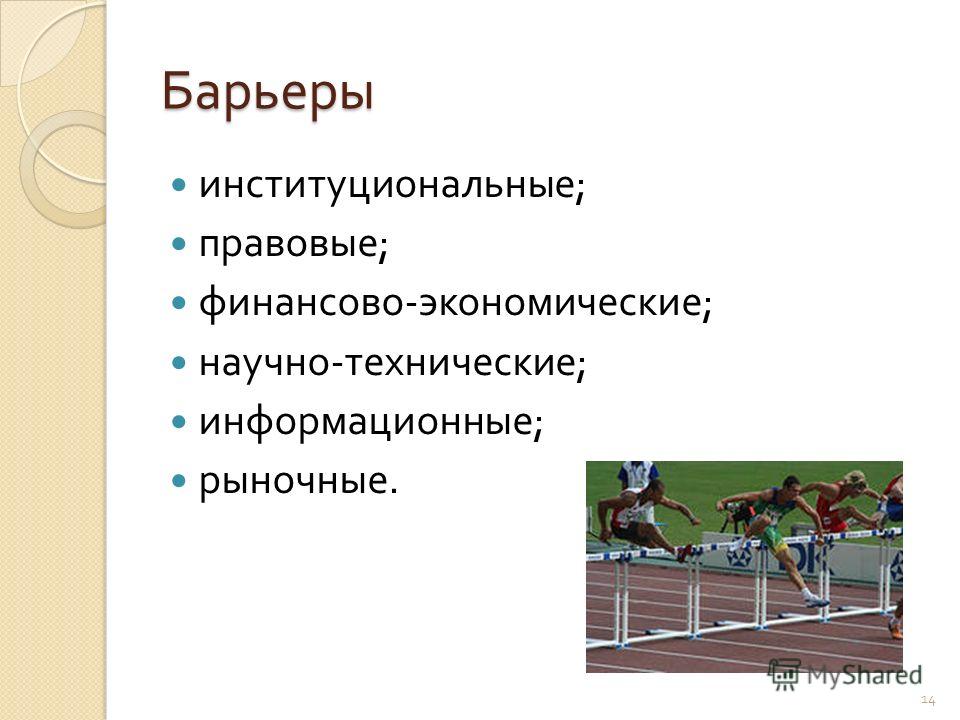 Барьеры

институциональные;

правовые;

финансово-экономические;

научно-технические;

информационные;

рыночные.

MyShared

14